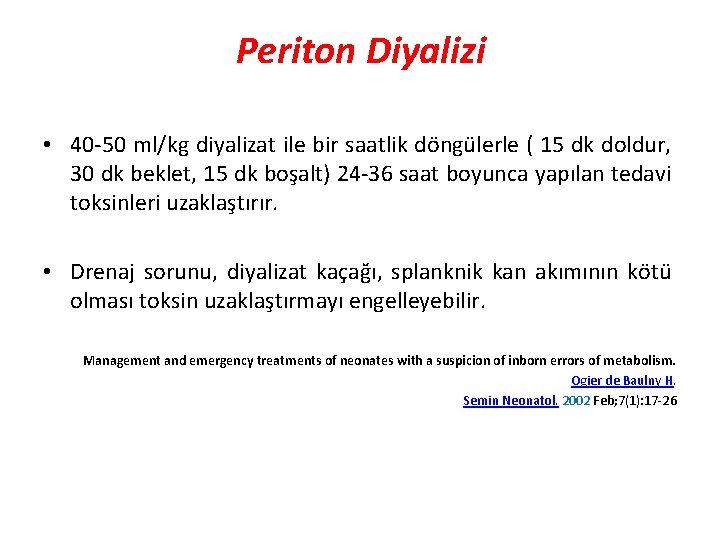 Periton Diyalizi

• 40-50 ml/kg diyalizat ile bir saatlik döngülerle ( 15 dk doldur, 30 dk beklet, 15 dk boşalt) 24-36 saat boyunca yapılan tedavi toksinleri uzaklaştırır.

• Drenaj sorunu, diyalizat kaçağı, splanknik kan akımının kötü olması toksin uzaklaştırmayı engelleyebilir.

Management and emergency treatments of neonates with a suspicion of inborn errors of metabolism.
Ogier de Baulny H.
Semin Neonatol. 2002 Feb;7(1):17-26